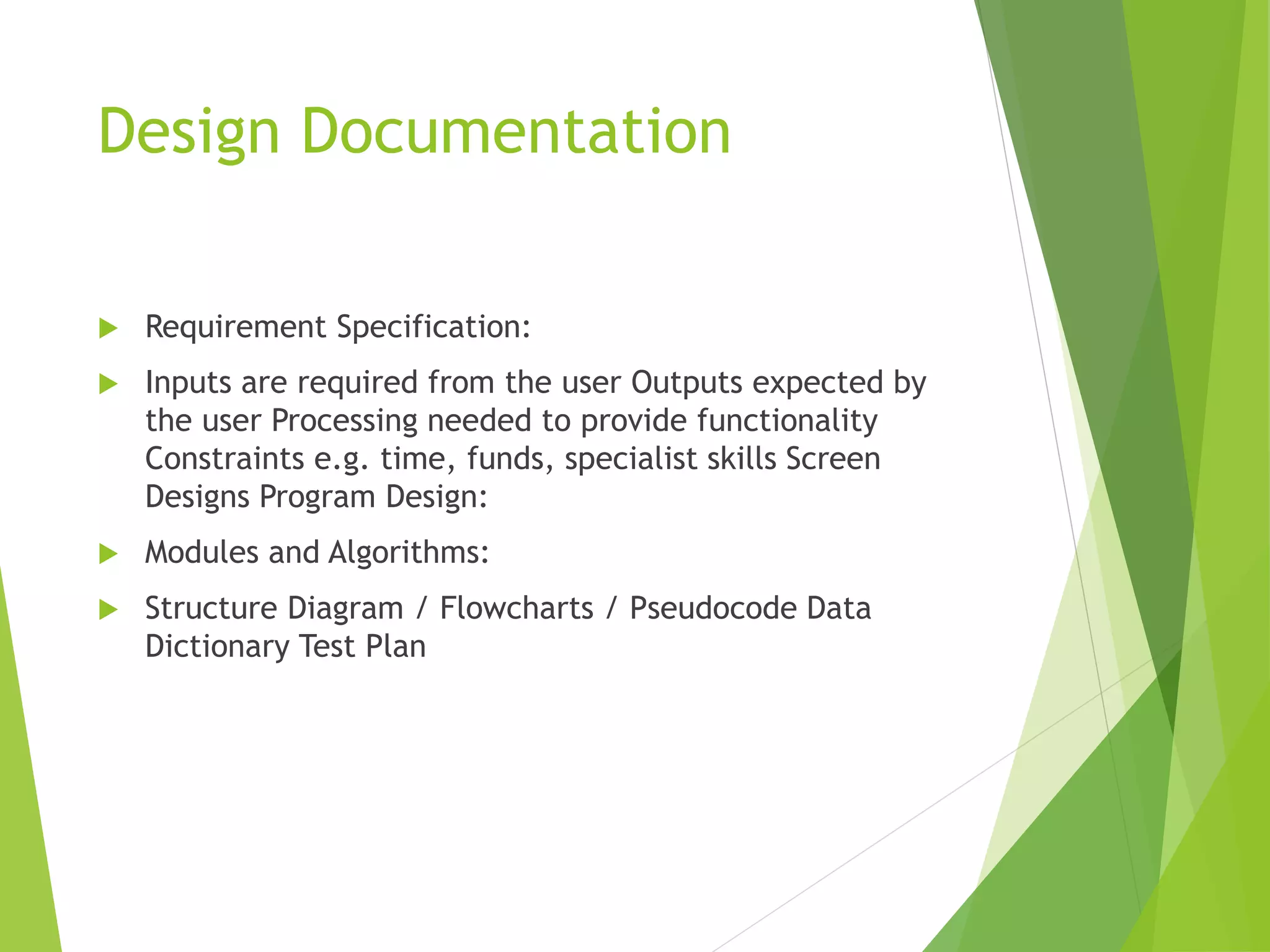 Design Documentation

Requirement Specification:

Inputs are required from the user Outputs expected by the user Processing needed to provide functionality Constraints e.g. time, funds, specialist skills Screen Designs Program Design:

Modules and Algorithms:

Structure Diagram / Flowcharts / Pseudocode Data Dictionary Test Plan